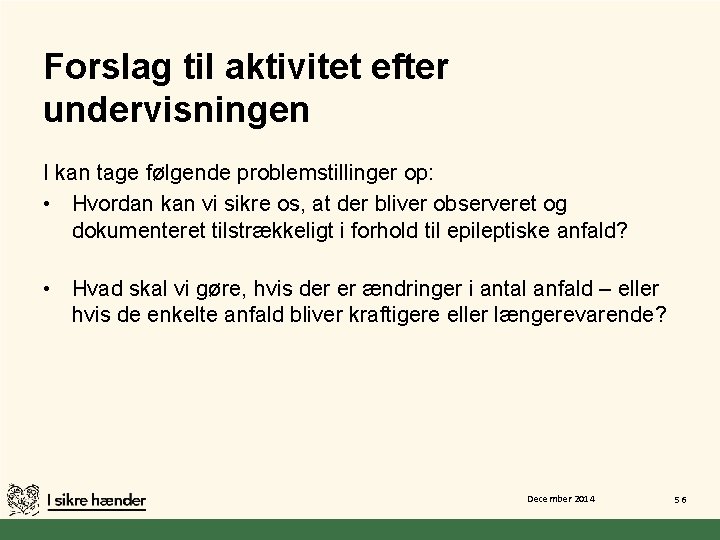 Forslag til aktivitet efter undervisningen

I kan tage følgende problemstillinger op:

• Hvordan kan vi sikre os, at der bliver observeret og dokumenteret tilstrækkeligt i forhold til epileptiske anfald?

• Hvad skal vi gøre, hvis der er ændringer i antal anfald – eller hvis de enkelte anfald bliver kraftigere eller længerevarende?

I sikre hænder

December 2014

56